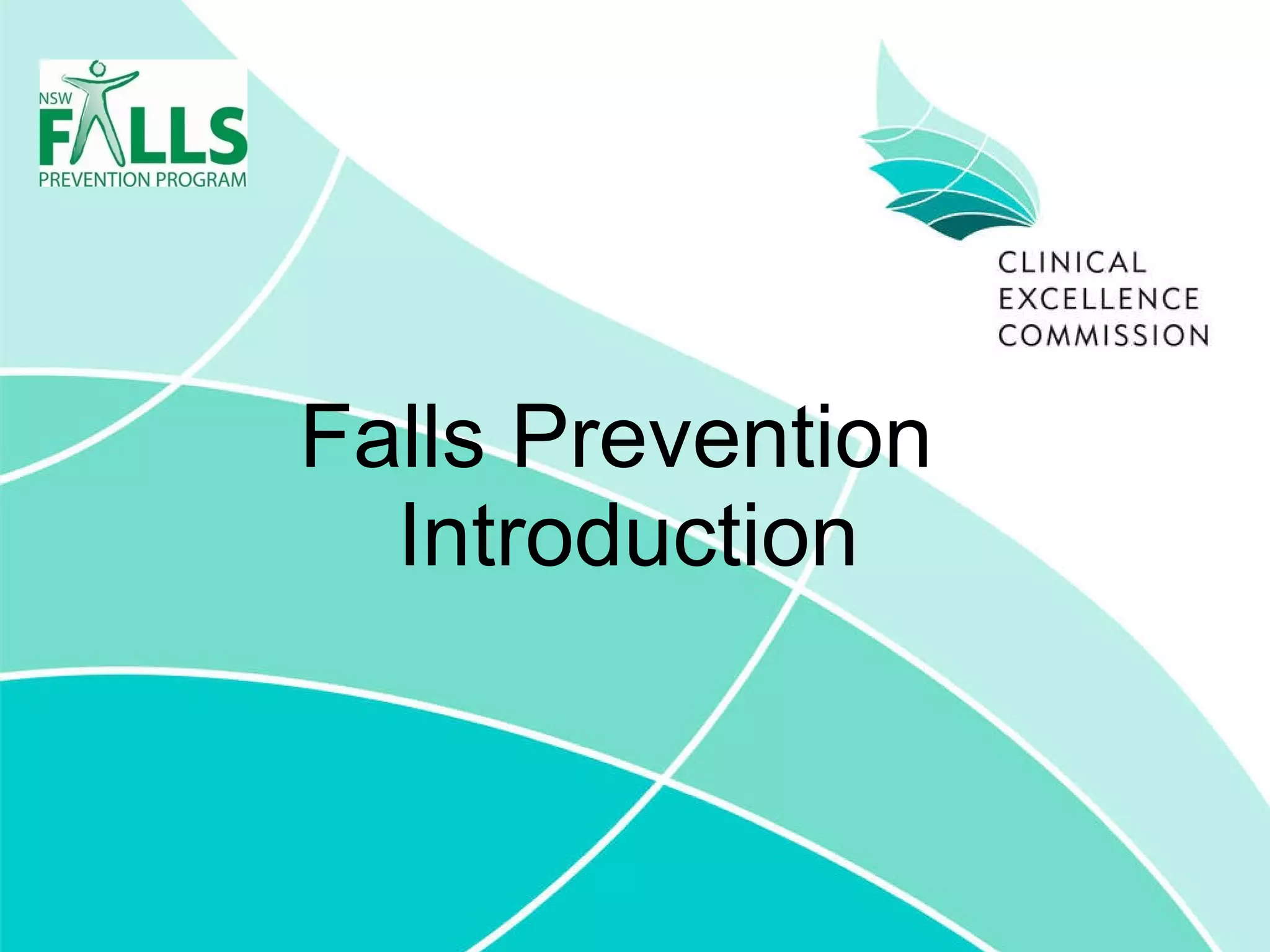 NSW
FALLS
PREVENTION PROGRAM

CLINICAL
EXCELLENCE
COMMISSION

Falls Prevention
Introduction